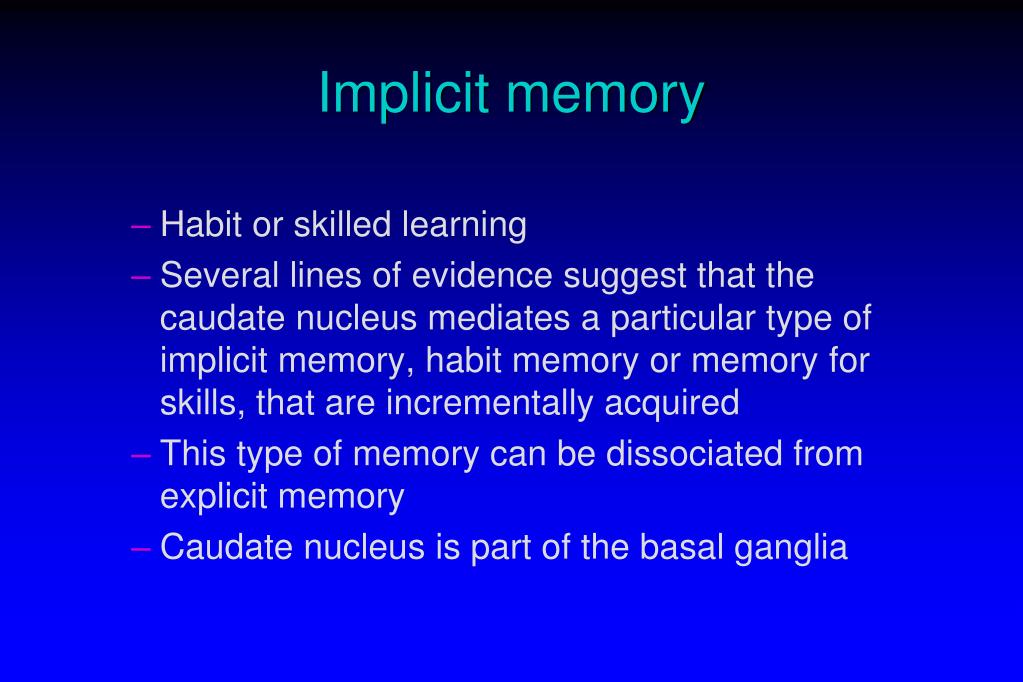 Implicit memory

– Habit or skilled learning
– Several lines of evidence suggest that the caudate nucleus mediates a particular type of implicit memory, habit memory or memory for skills, that are incrementally acquired
– This type of memory can be dissociated from explicit memory
– Caudate nucleus is part of the basal ganglia